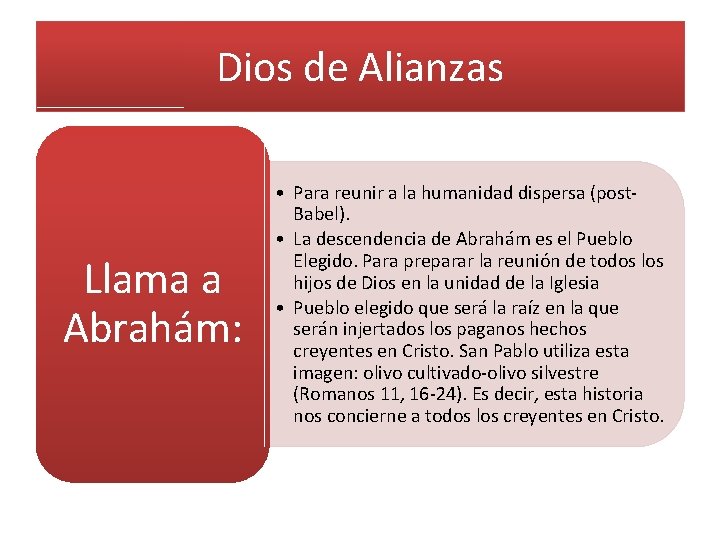 Dios de Alianzas

Llama a Abrahám:

• Para reunir a la humanidad dispersa (post-Babel).
• La descendencia de Abrahám es el Pueblo Elegido. Para preparar la reunión de todos los hijos de Dios en la unidad de la Iglesia
• Pueblo elegido que será la raíz en la que serán injertados los paganos hechos creyentes en Cristo. San Pablo utiliza esta imagen: olivo cultivado-olivo silvestre (Romanos 11, 16-24). Es decir, esta historia nos concierne a todos los creyentes en Cristo.